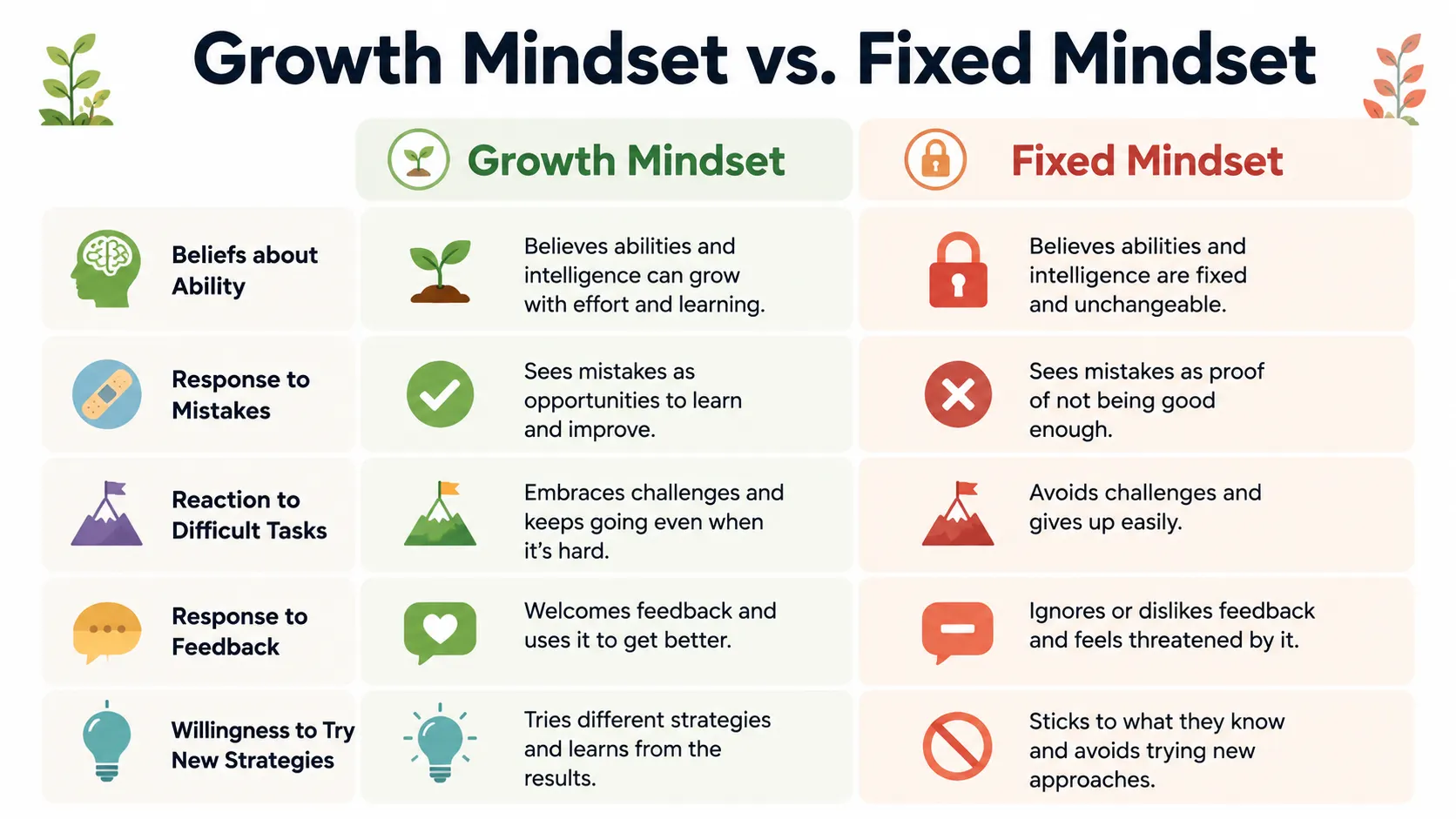 Growth Mindset vs. Fixed Mindset

| | Growth Mindset | Fixed Mindset |
|---|---|---|
| Beliefs about Ability | Believes abilities and intelligence can grow with effort and learning. | Believes abilities and intelligence are fixed and unchangeable. |
| Response to Mistakes | Sees mistakes as opportunities to learn and improve. | Sees mistakes as proof of not being good enough. |
| Reaction to Difficult Tasks | Embraces challenges and keeps going even when it's hard. | Avoids challenges and gives up easily. |
| Response to Feedback | Welcomes feedback and uses it to get better. | Ignores or dislikes feedback and feels threatened by it. |
| Willingness to Try New Strategies | Tries different strategies and learns from the results. | Sticks to what they know and avoids trying new approaches. |